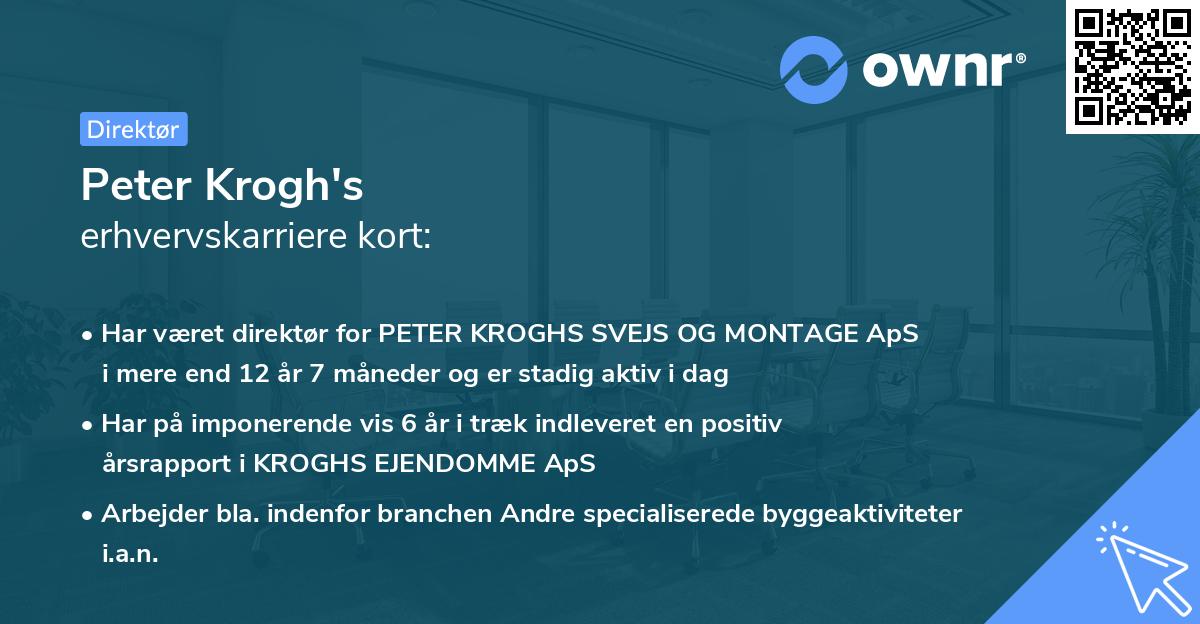 ownr®

Direktør

Peter Krogh's
erhvervskarriere kort:

• Har været direktør for PETER KROGHS SVEJS OG MONTAGE ApS i mere end 12 år 7 måneder og er stadig aktiv i dag

• Har på imponerende vis 6 år i træk indleveret en positiv årsrapport i KROGHS EJENDOMME ApS

• Arbejder bla. indenfor branchen Andre specialiserede byggeaktiviteter i.a.n.